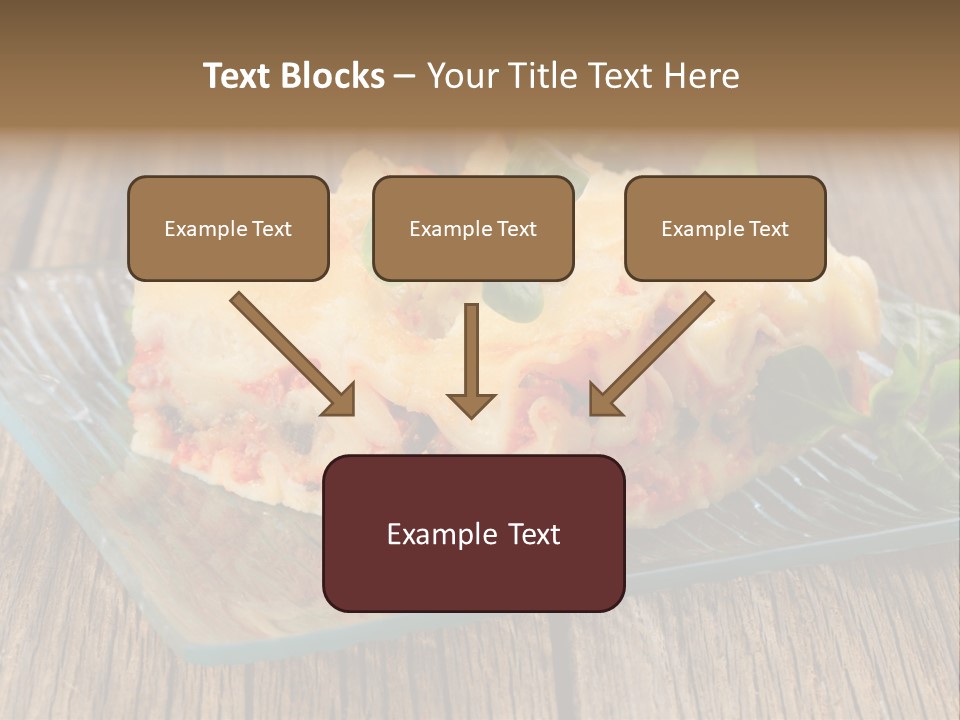 Text Blocks – Your Title Text Here

Example Text

Example Text

Example Text

Example Text